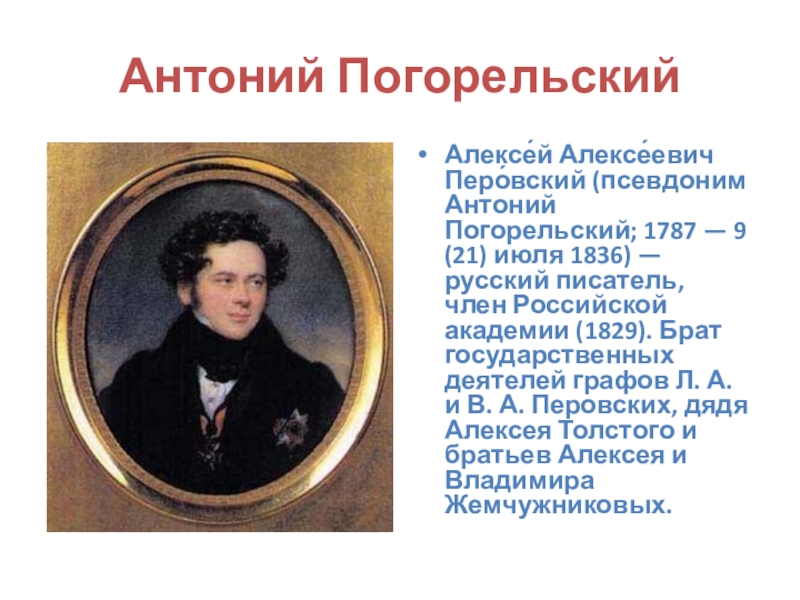 Антоний Погорельский

• Алексе́й Алексе́евич Перо́вский (псевдоним Антоний Погорельский; 1787 — 9 (21) июля 1836) — русский писатель, член Российской академии (1829). Брат государственных деятелей графов Л. А. и В. А. Перовских, дядя Алексея Толстого и братьев Алексея и Владимира Жемчужниковых.